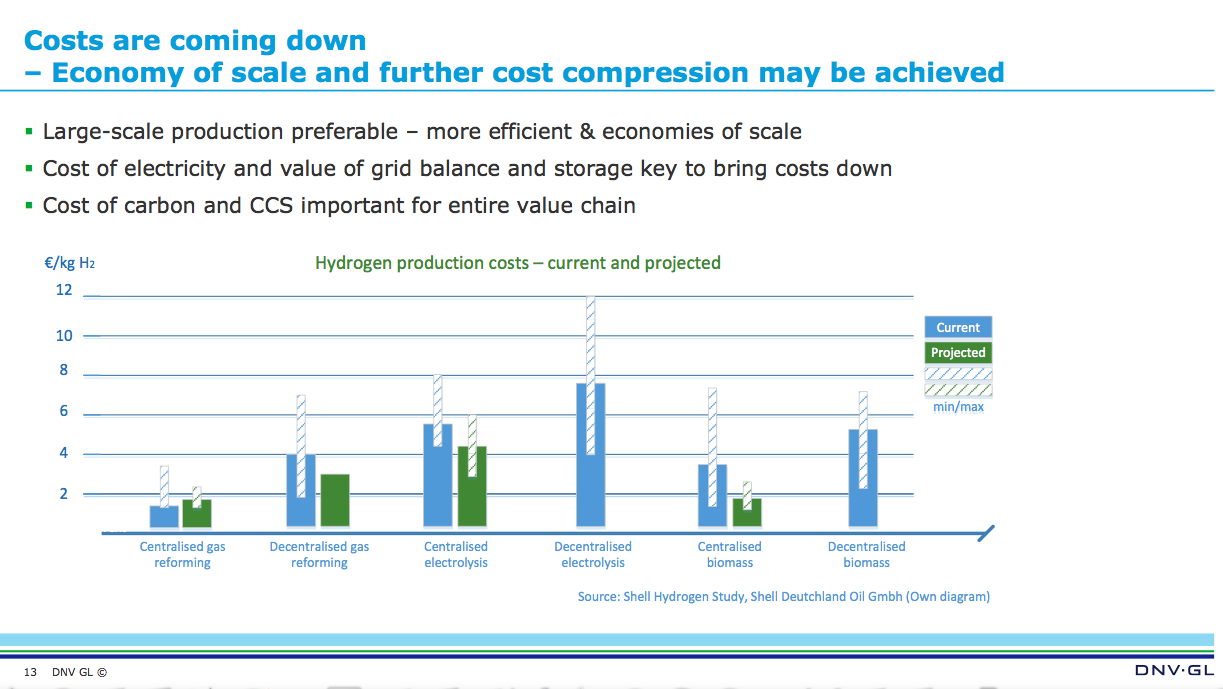 Costs are coming down
– Economy of scale and further cost compression may be achieved

▪ Large-scale production preferable – more efficient & economies of scale
▪ Cost of electricity and value of grid balance and storage key to bring costs down
▪ Cost of carbon and CCS important for entire value chain

€/kg $H_2$

Hydrogen production costs – current and projected

12
10
8
6
4
2

Current
Projected
min/max

Centralised gas reforming
Decentralised gas reforming
Centralised electrolysis
Decentralised electrolysis
Centralised biomass
Decentralised biomass

Source: Shell Hydrogen Study, Shell Deutchland Oil Gmbh (Own diagram)

13 DNV GL ©

DNV·GL